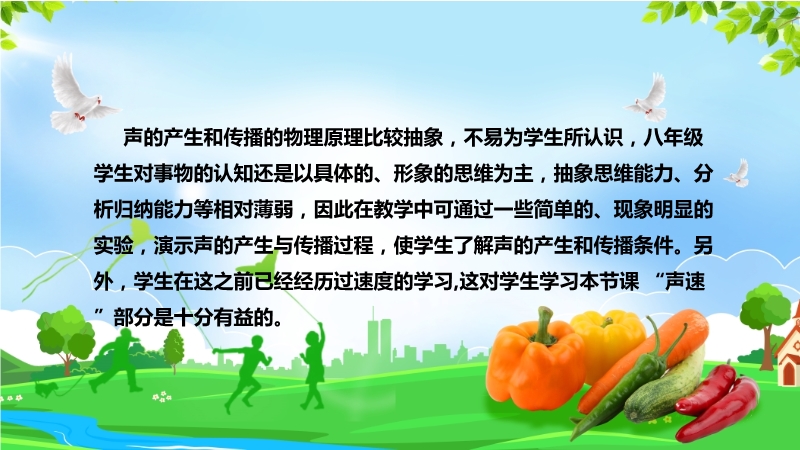 声的产生和传播的物理原理比较抽象，不易为学生所认识，八年级学生对事物的认知还是以具体的、形象的思维为主，抽象思维能力、分析归纳能力等相对薄弱，因此在教学中可通过一些简单的、现象明显的实验，演示声的产生与传播过程，使学生了解声的产生和传播条件。另外，学生在这之前已经经历过速度的学习,这对学生学习本节课 “声速”部分是十分有益的。